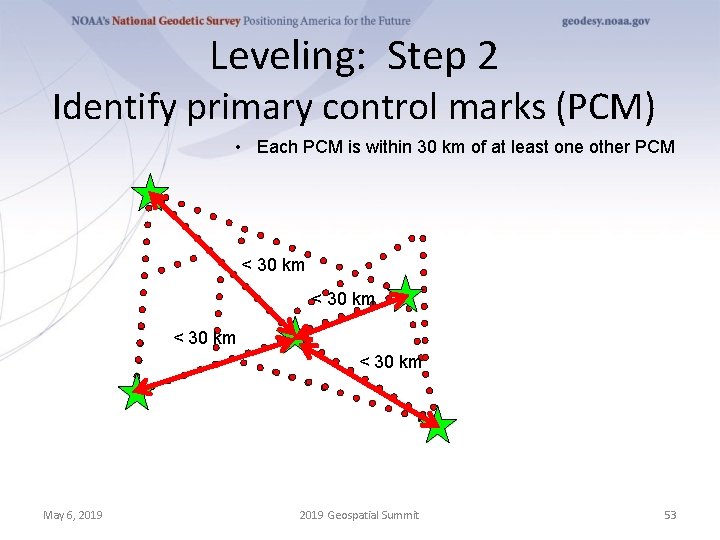 NOAA's National Geodetic Survey Positioning America for the Future

geodesy.noaa.gov

Leveling: Step 2
Identify primary control marks (PCM)

• Each PCM is within 30 km of at least one other PCM

< 30 km

< 30 km

< 30 km

< 30 km

May 6, 2019

2019 Geospatial Summit

53